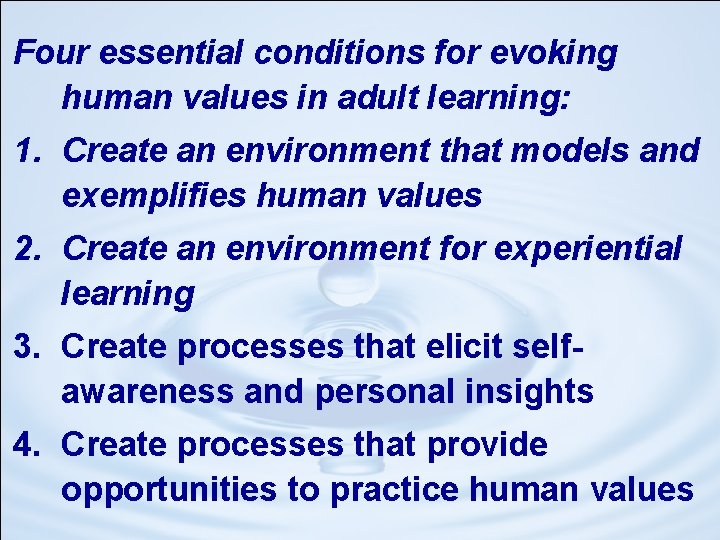 Four essential conditions for evoking human values in adult learning:

1. Create an environment that models and exemplifies human values

2. Create an environment for experiential learning

3. Create processes that elicit self-awareness and personal insights

4. Create processes that provide opportunities to practice human values